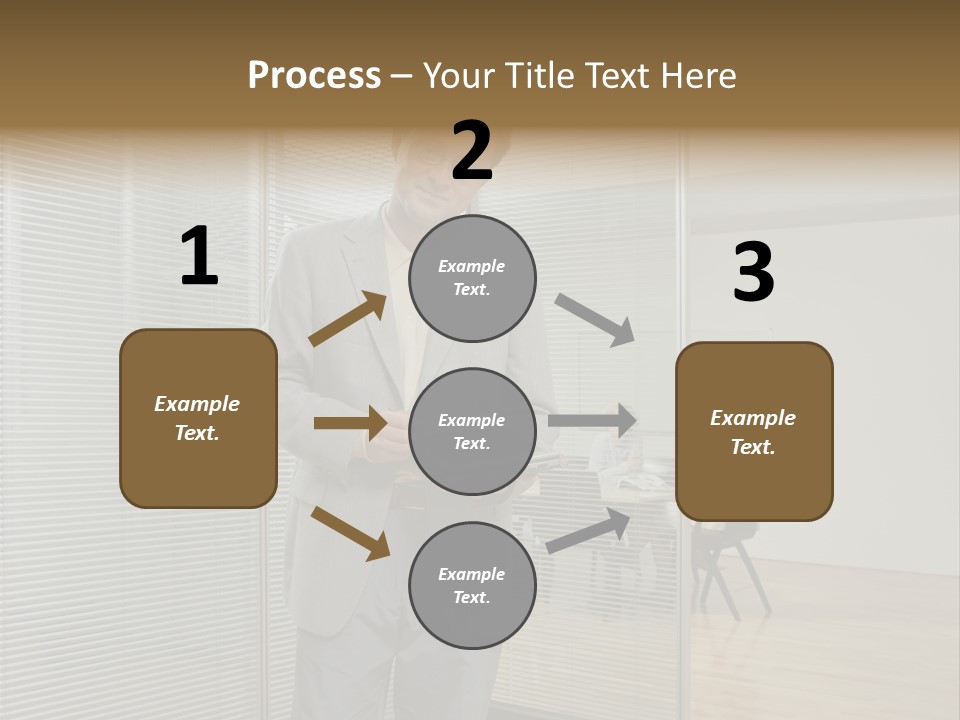 Process – Your Title Text Here

1

Example Text.

2

Example Text.

Example Text.

Example Text.

3

Example Text.